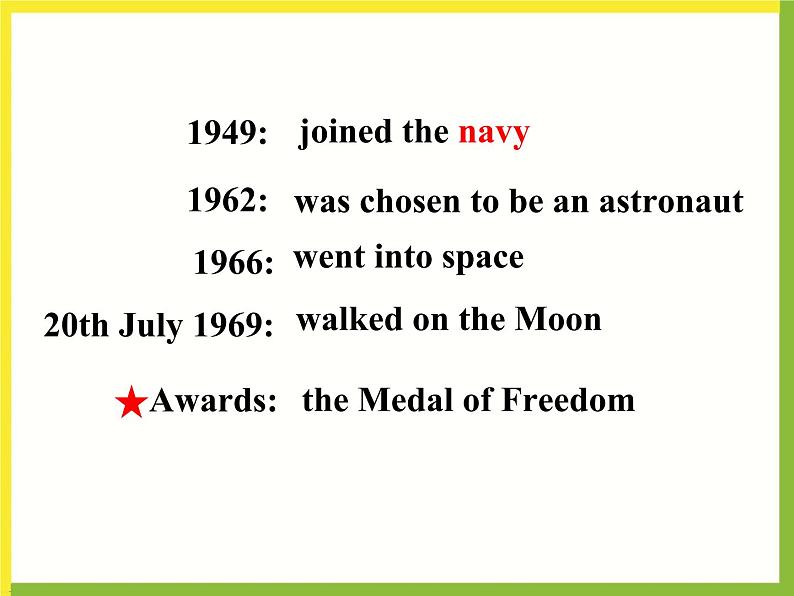 1949: joined the navy

1962: was chosen to be an astronaut

1966: went into space

20th July 1969: walked on the Moon

★Awards: the Medal of Freedom